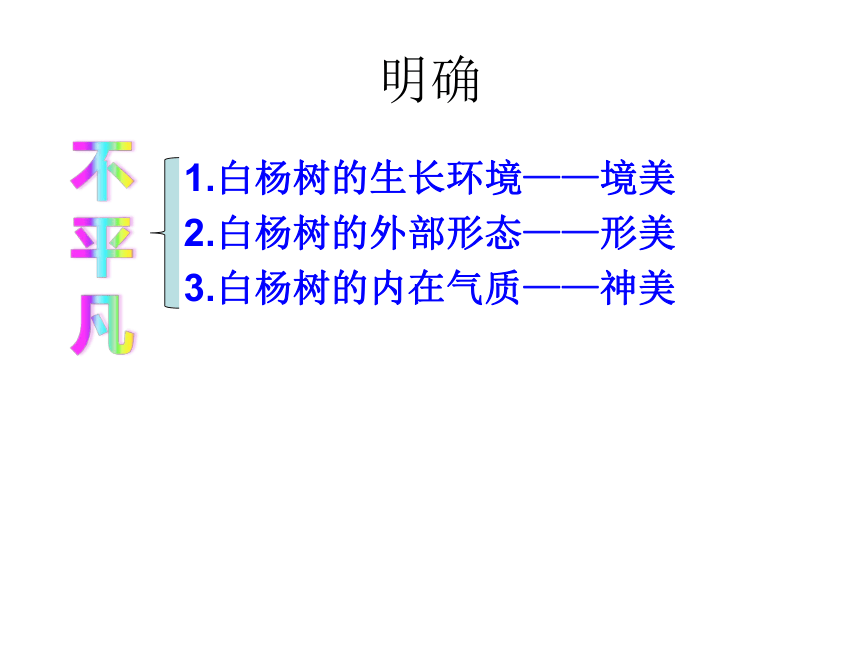 明确

不平凡

1.白杨树的生长环境——境美
2.白杨树的外部形态——形美
3.白杨树的内在气质——神美